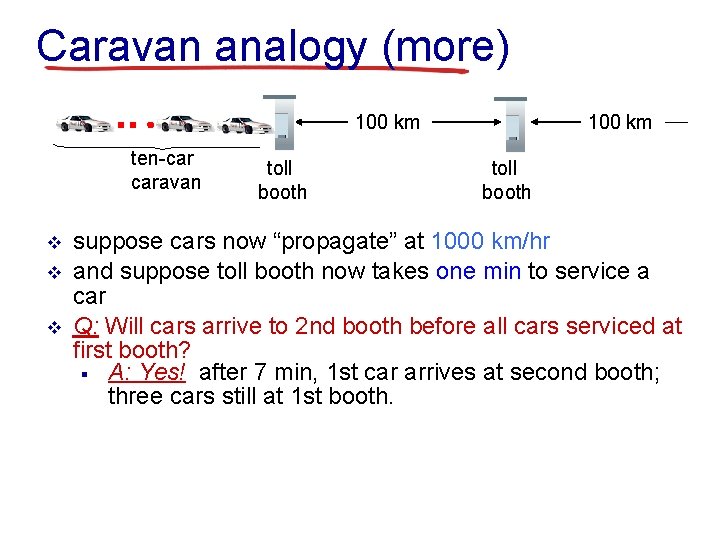 Caravan analogy (more)

100 km

100 km

ten-car caravan

toll booth

toll booth

❖ suppose cars now “propagate” at 1000 km/hr

❖ and suppose toll booth now takes one min to service a car

❖ Q: Will cars arrive to 2nd booth before all cars serviced at first booth?

▪ A: Yes! after 7 min, 1st car arrives at second booth; three cars still at 1st booth.